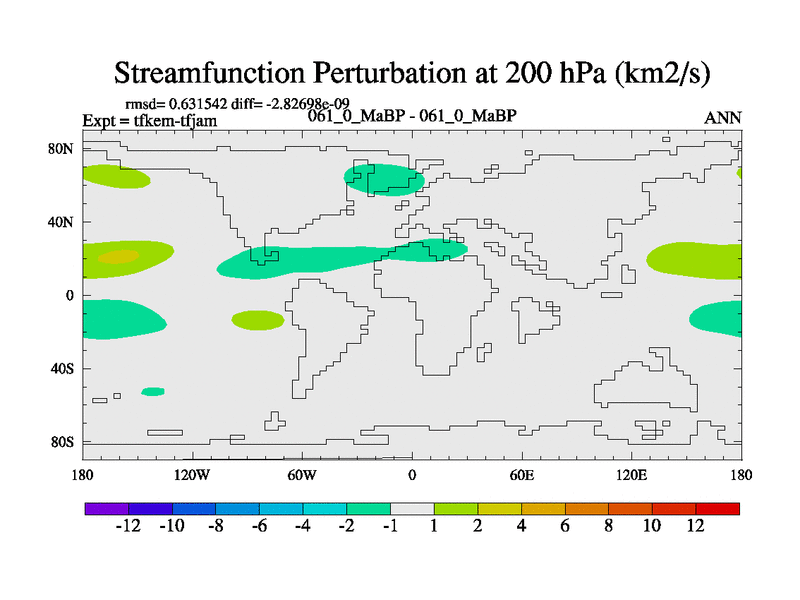 Streamfunction Perturbation at 200 hPa (km2/s)

rmsd= 0.631542 diff= -2.82698e-09
Expt = tfkem-tfjam
061_0_MaBP - 061_0_MaBP
ANN

80N
40N
0
40S
80S

180
120W
60W
0
60E
120E
180

-12 -10 -8 -6 -4 -2 -1 1 2 4 6 8 10 12